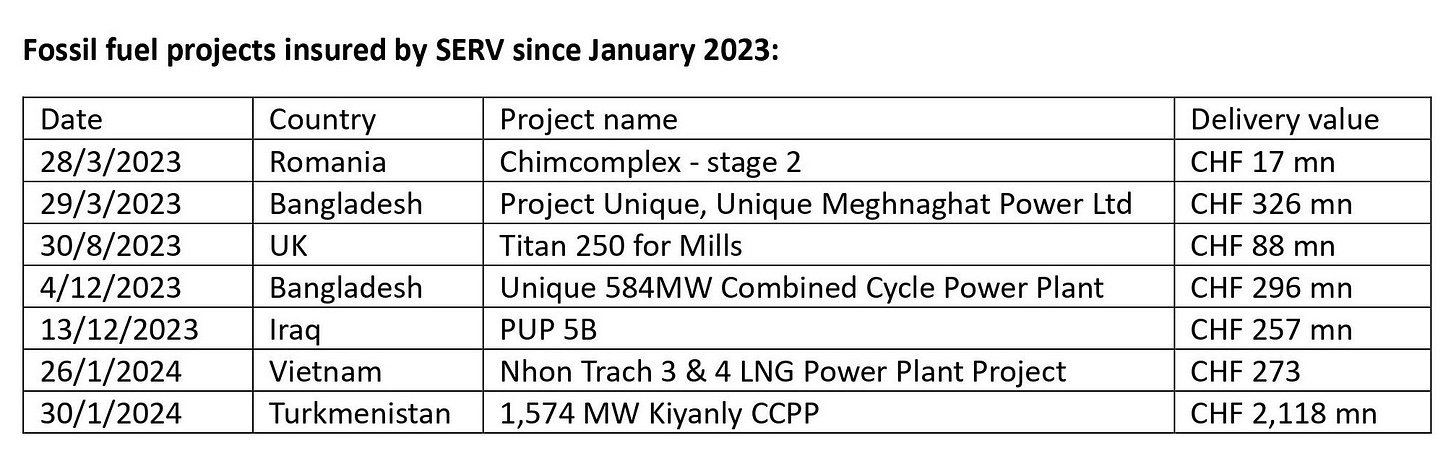 Fossil fuel projects insured by SERV since January 2023:

| Date | Country | Project name | Delivery value |
|---|---|---|---|
| 28/3/2023 | Romania | Chimcomplex - stage 2 | CHF 17 mn |
| 29/3/2023 | Bangladesh | Project Unique, Unique Meghnaghat Power Ltd | CHF 326 mn |
| 30/8/2023 | UK | Titan 250 for Mills | CHF 88 mn |
| 4/12/2023 | Bangladesh | Unique 584MW Combined Cycle Power Plant | CHF 296 mn |
| 13/12/2023 | Iraq | PUP 5B | CHF 257 mn |
| 26/1/2024 | Vietnam | Nhon Trach 3 & 4 LNG Power Plant Project | CHF 273 |
| 30/1/2024 | Turkmenistan | 1,574 MW Kiyanly CCPP | CHF 2,118 mn |